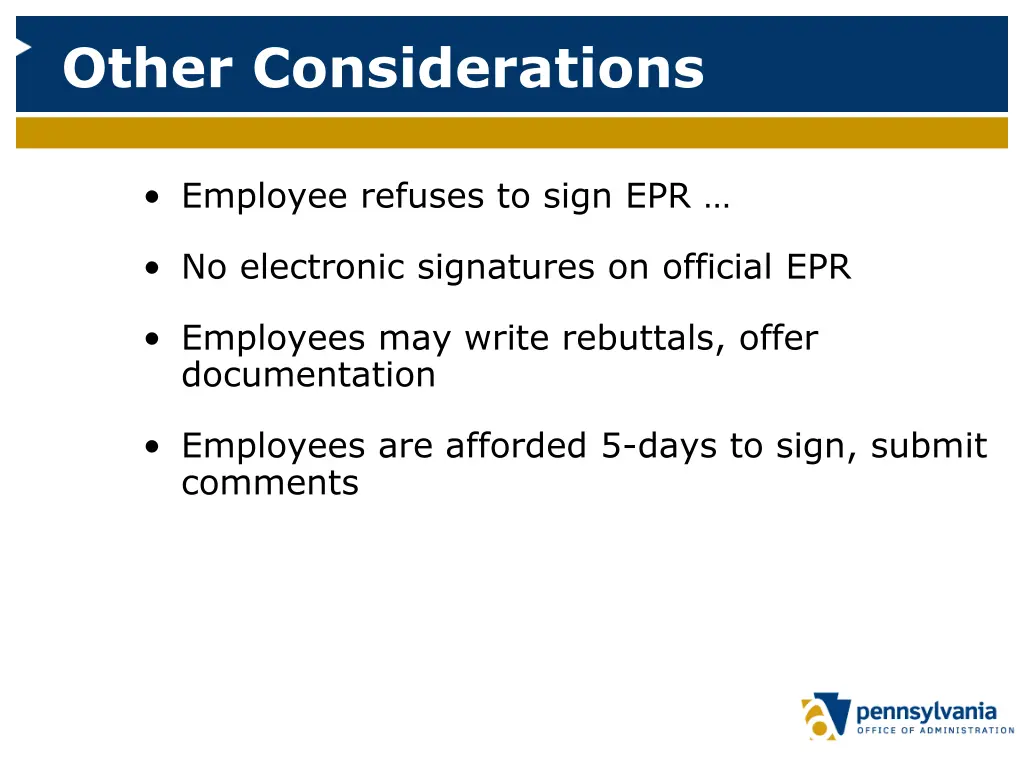 Other Considerations

• Employee refuses to sign EPR …

• No electronic signatures on official EPR

• Employees may write rebuttals, offer documentation

• Employees are afforded 5-days to sign, submit comments

pennsylvania
OFFICE OF ADMINISTRATION